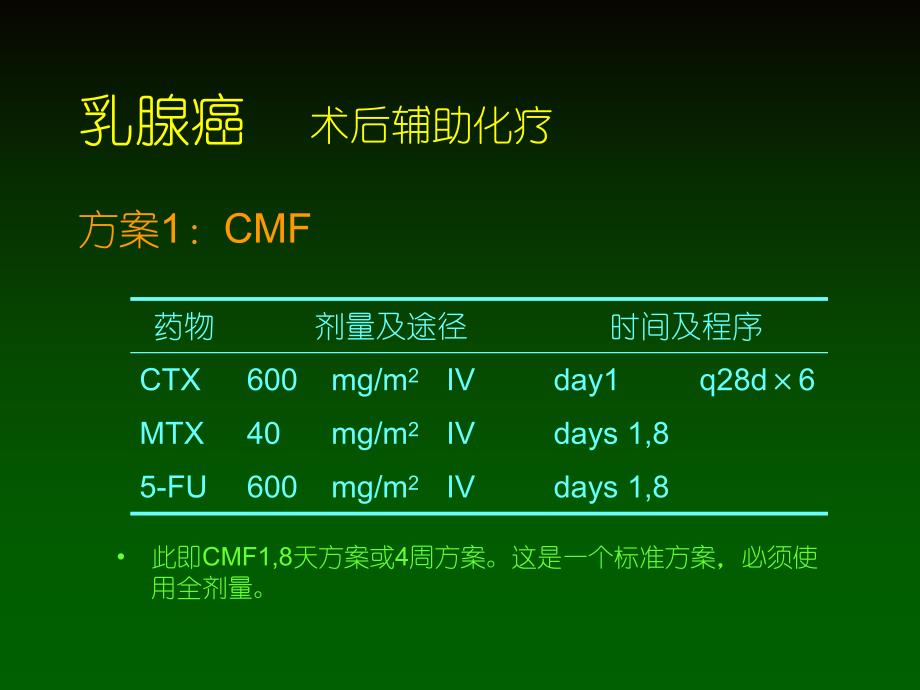 乳腺癌　术后辅助化疗

方案1：CMF

| 药物 | 剂量及途径 | 时间及程序 |
|---|---|---|
| CTX | 600 $mg/m^2$ IV | day1 q28d $\times$ 6 |
| MTX | 40 $mg/m^2$ IV | days 1,8 |
| 5-FU | 600 $mg/m^2$ IV | days 1,8 |

• 此即CMF1,8天方案或4周方案。这是一个标准方案，必须使用全剂量。